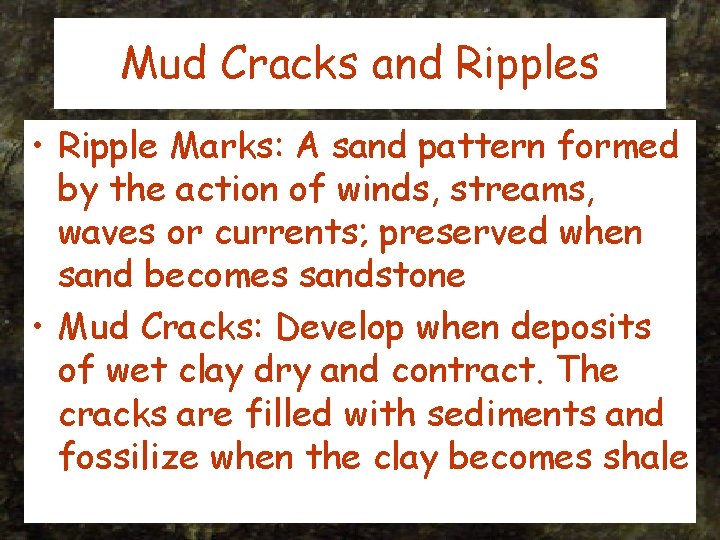 Mud Cracks and Ripples

• Ripple Marks: A sand pattern formed by the action of winds, streams, waves or currents; preserved when sand becomes sandstone

• Mud Cracks: Develop when deposits of wet clay dry and contract. The cracks are filled with sediments and fossilize when the clay becomes shale